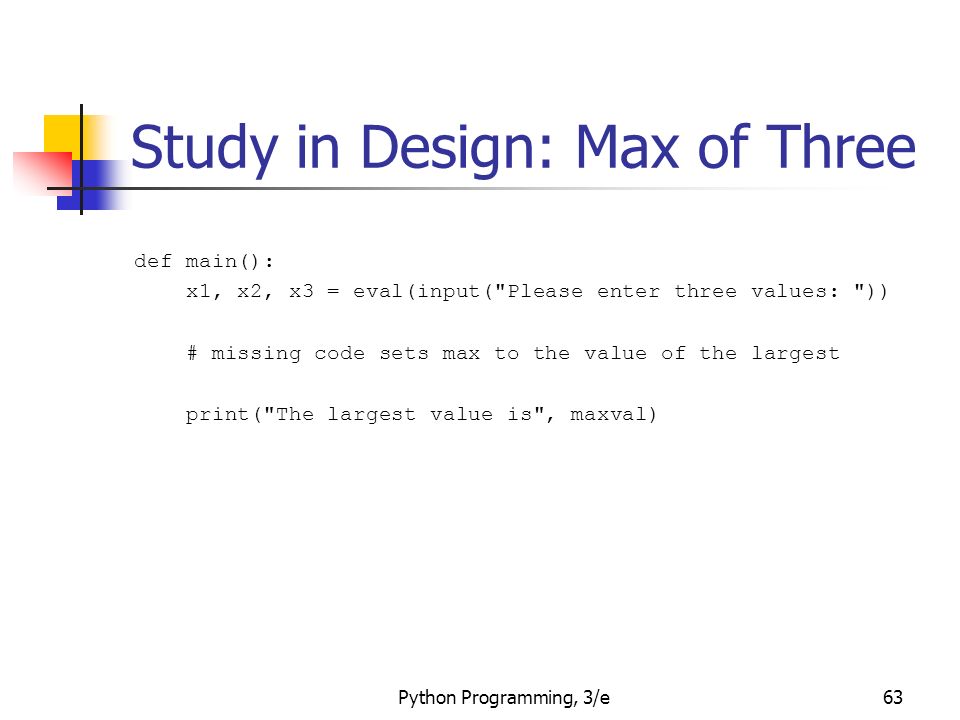 Study in Design: Max of Three

def main():
    x1, x2, x3 = eval(input("Please enter three values: "))

    # missing code sets max to the value of the largest

    print("The largest value is", maxval)

Python Programming, 3/e

63